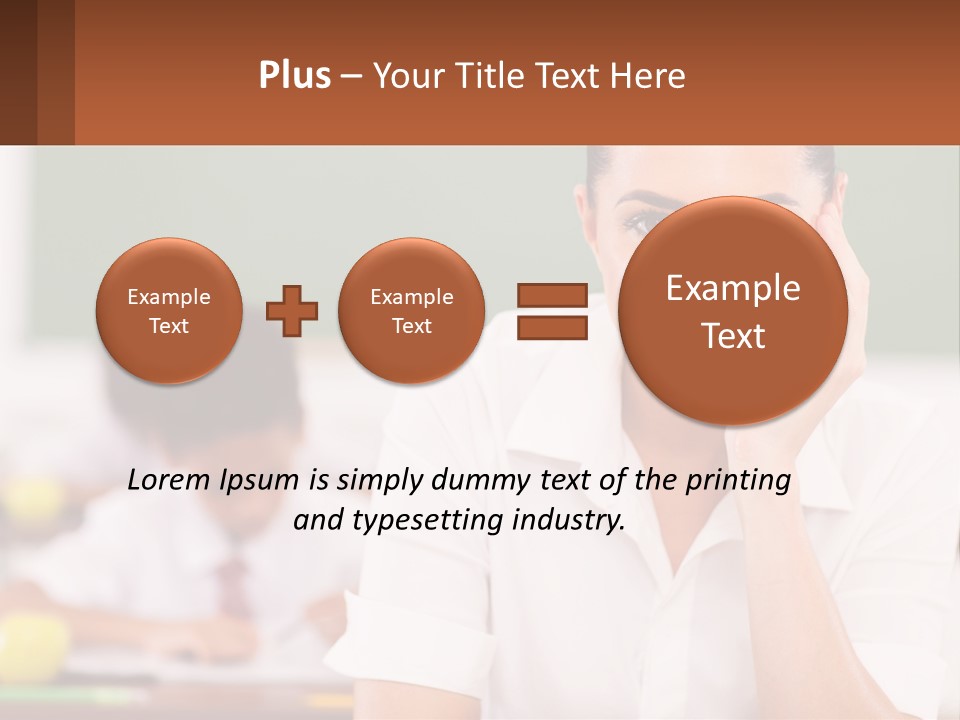 Plus – Your Title Text Here

Example Text

Example Text

Example Text

Lorem Ipsum is simply dummy text of the printing and typesetting industry.